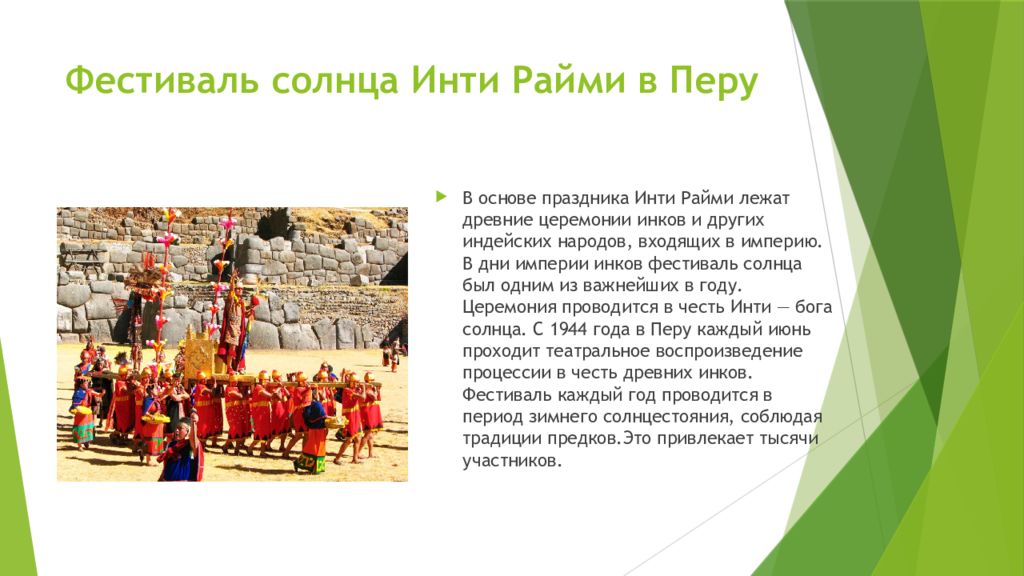 Фестиваль солнца Инти Райми в Перу

В основе праздника Инти Райми лежат древние церемонии инков и других индейских народов, входящих в империю. В дни империи инков фестиваль солнца был одним из важнейших в году. Церемония проводится в честь Инти — бога солнца. С 1944 года в Перу каждый июнь проходит театральное воспроизведение процессии в честь древних инков. Фестиваль каждый год проводится в период зимнего солнцестояния, соблюдая традиции предков.Это привлекает тысячи участников.